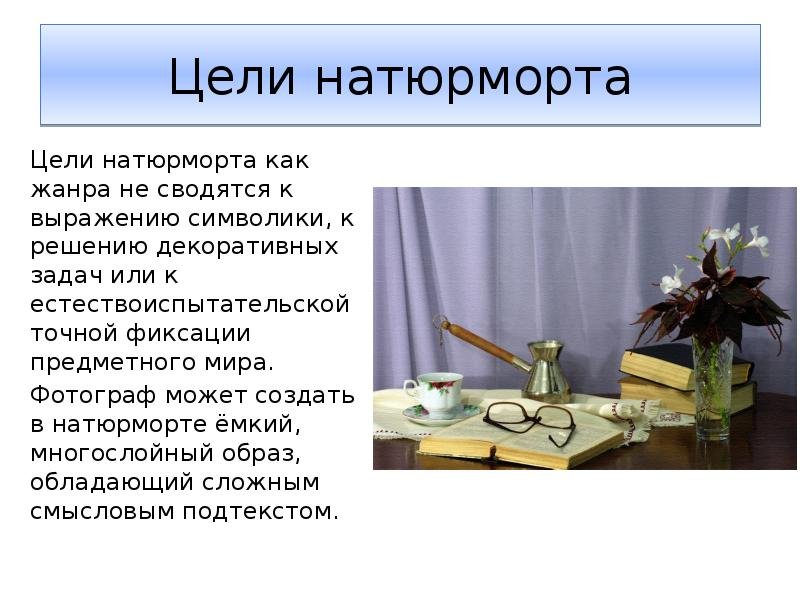 Цели натюрморта

Цели натюрморта как жанра не сводятся к выражению символики, к решению декоративных задач или к естествоиспытательской точной фиксации предметного мира.

Фотограф может создать в натюрморте ёмкий, многослойный образ, обладающий сложным смысловым подтекстом.